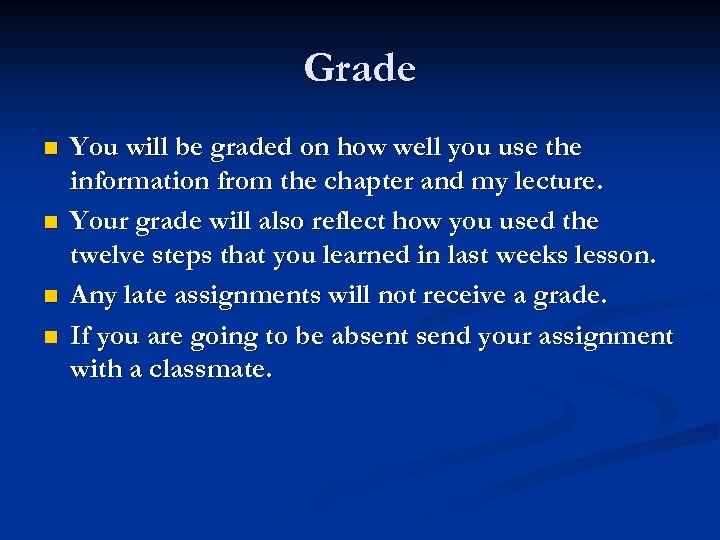 Grade

- You will be graded on how well you use the information from the chapter and my lecture.
- Your grade will also reflect how you used the twelve steps that you learned in last weeks lesson.
- Any late assignments will not receive a grade.
- If you are going to be absent send your assignment with a classmate.